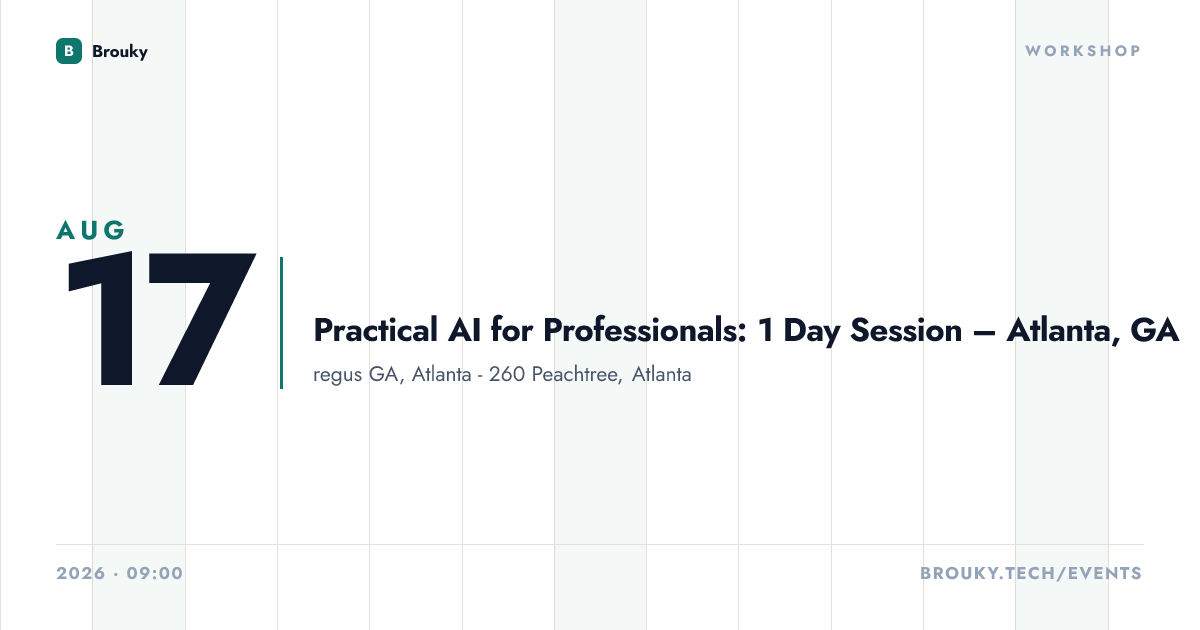 B Brouky

WORKSHOP

AUG
17

Practical AI for Professionals: 1 Day Session — Atlanta, GA

regus GA, Atlanta - 260 Peachtree, Atlanta

2026 · 09:00

BROUKY.TECH/EVENTS